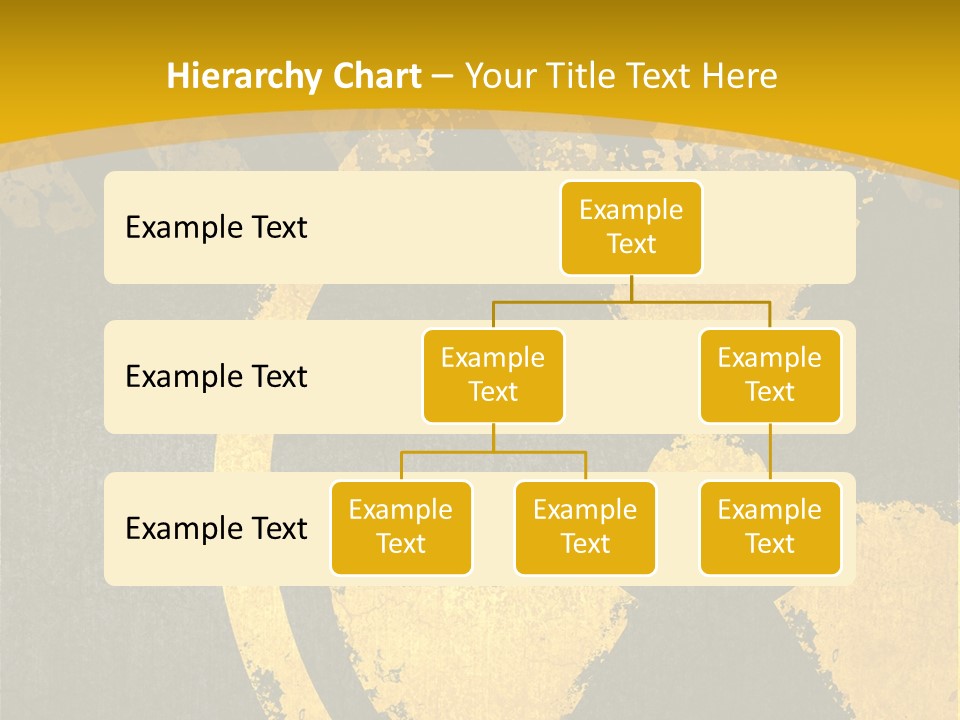 Hierarchy Chart – Your Title Text Here

Example Text

Example Text

Example Text

Example Text

Example Text

Example Text

Example Text

Example Text

Example Text